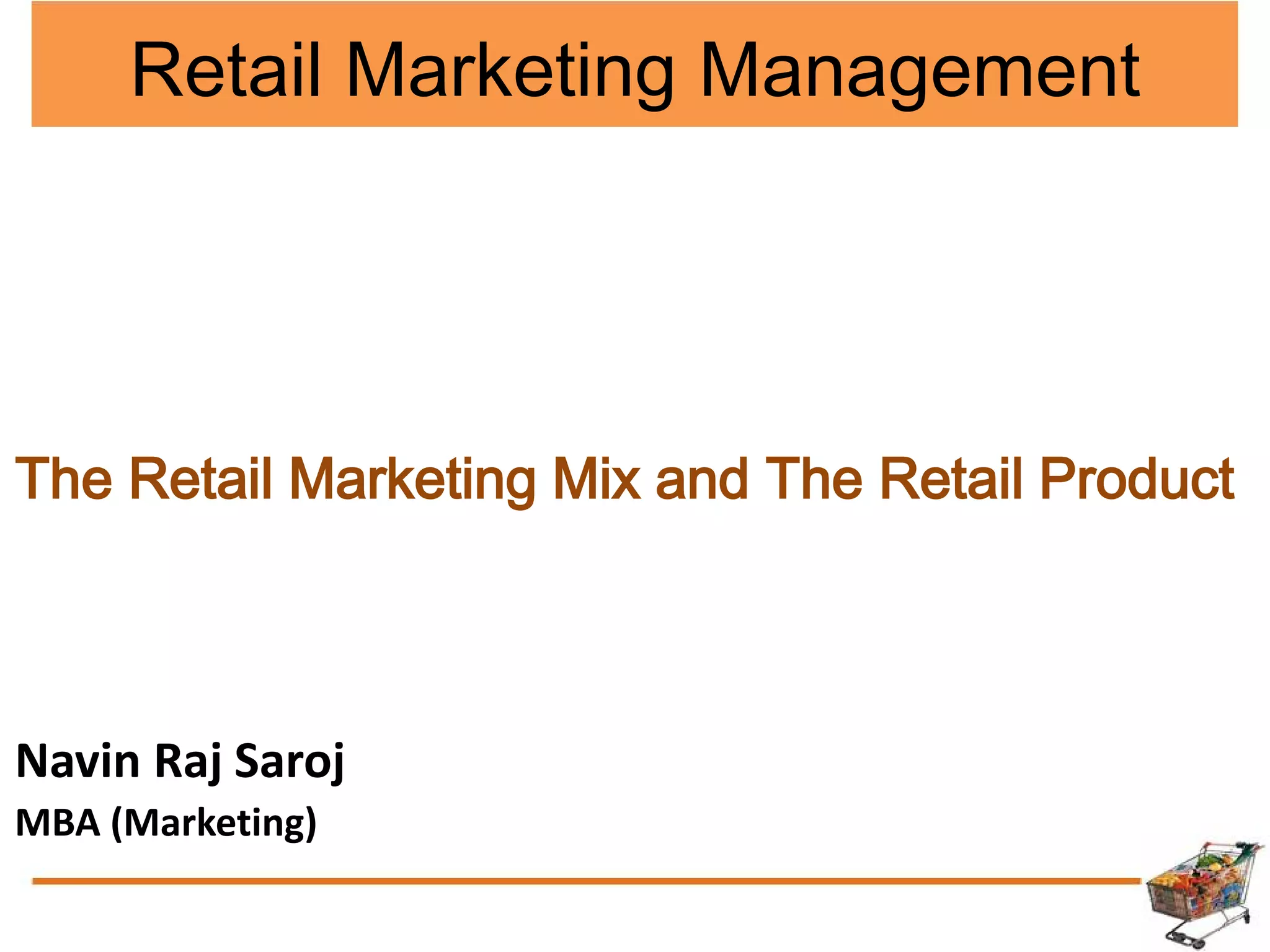 Retail Marketing Management

The Retail Marketing Mix and The Retail Product

Navin Raj Saroj

MBA (Marketing)